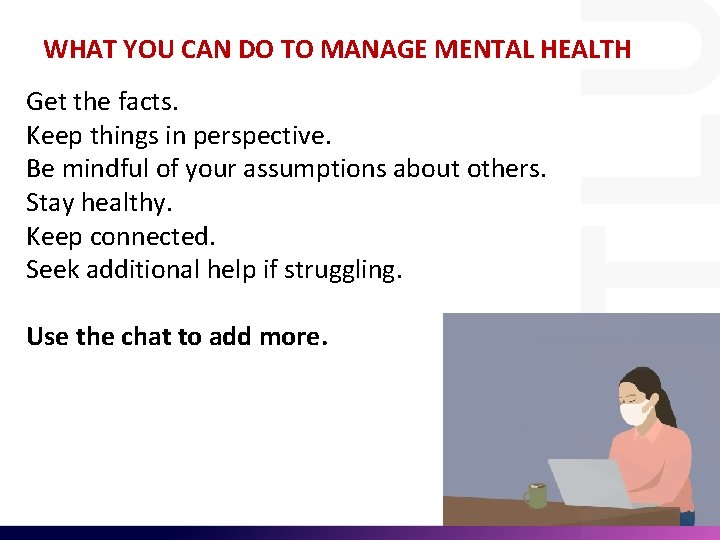 WHAT YOU CAN DO TO MANAGE MENTAL HEALTH

Get the facts.
Keep things in perspective.
Be mindful of your assumptions about others.
Stay healthy.
Keep connected.
Seek additional help if struggling.

Use the chat to add more.